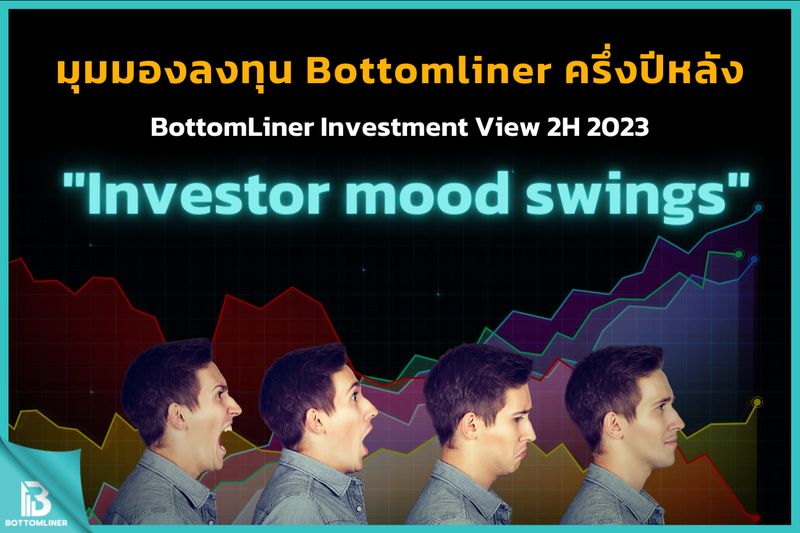 มุมมองลงทุน Bottomliner ครึ่งปีหลัง

BottomLiner Investment View 2H 2023

"Investor mood swings"

BOTTOMLINER